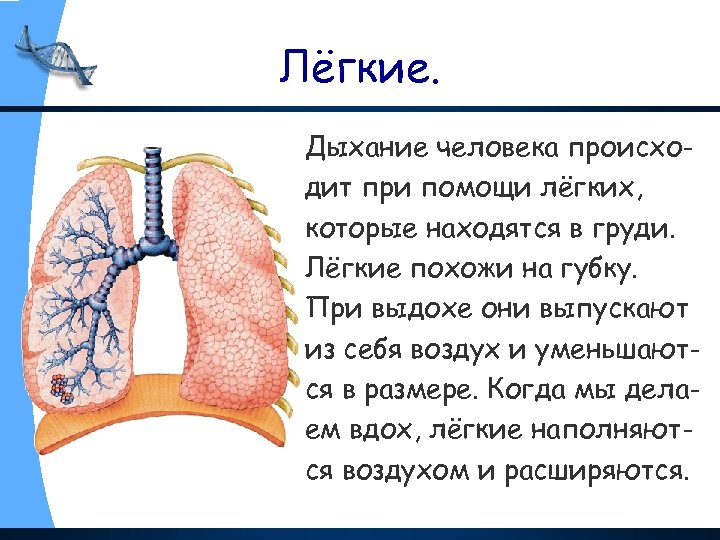 Лёгкие.

Дыхание человека происходит при помощи лёгких, которые находятся в груди. Лёгкие похожи на губку. При выдохе они выпускают из себя воздух и уменьшаются в размере. Когда мы делаем вдох, лёгкие наполняются воздухом и расширяются.